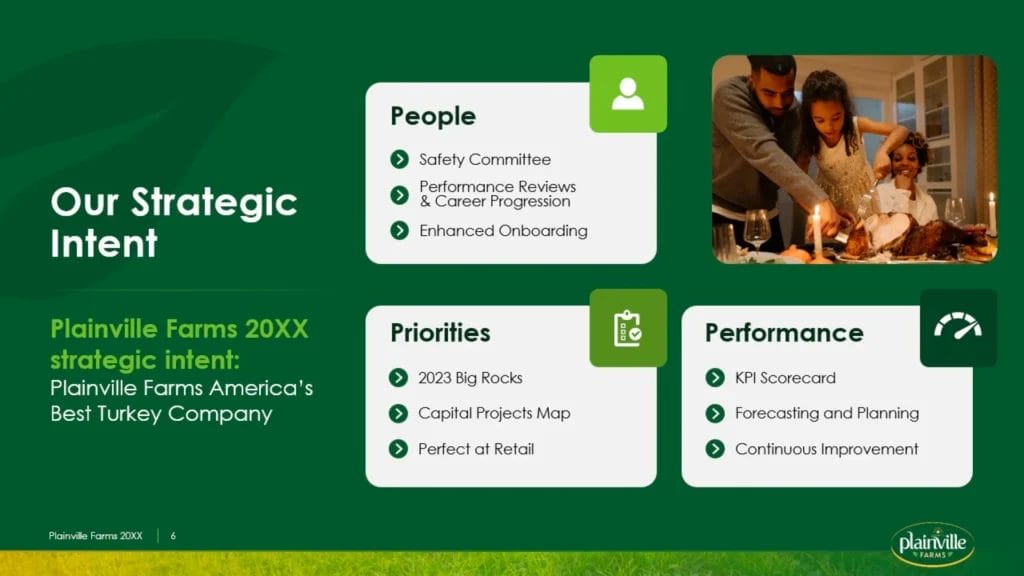 Our Strategic Intent

Plainville Farms 20XX strategic intent:
Plainville Farms America's Best Turkey Company

People
Safety Committee
Performance Reviews & Career Progression
Enhanced Onboarding

Priorities
2023 Big Rocks
Capital Projects Map
Perfect at Retail

Performance
KPI Scorecard
Forecasting and Planning
Continuous Improvement

Plainville Farms 20XX | 6

plainville FARMS